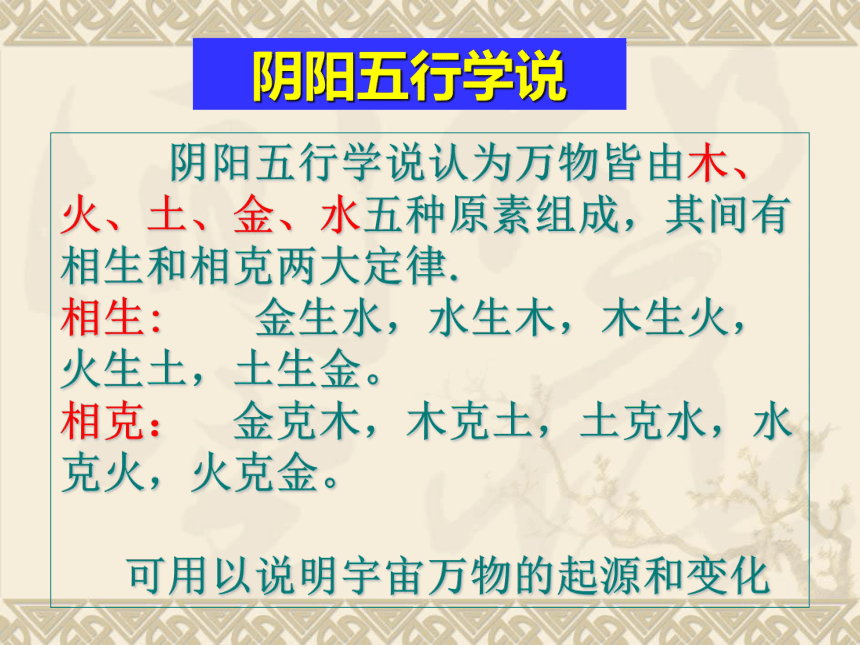 阴阳五行学说

阴阳五行学说认为万物皆由木、火、土、金、水五种原素组成，其间有相生和相克两大定律.

相生:　　金生水，水生木，木生火，火生土，土生金。

相克：　金克木，木克土，土克水，水克火，火克金。

可用以说明宇宙万物的起源和变化